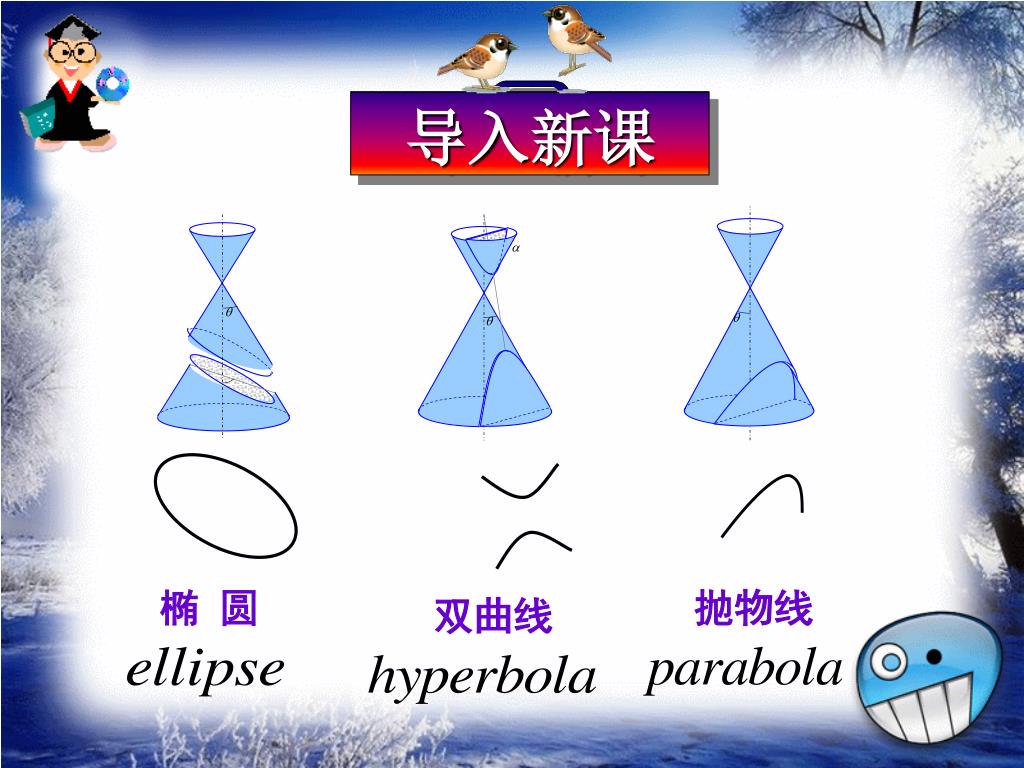 导入新课

$\theta$

$\alpha$

$\theta$

$\theta$

椭 圆
ellipse

双曲线
hyperbola

抛物线
parabola